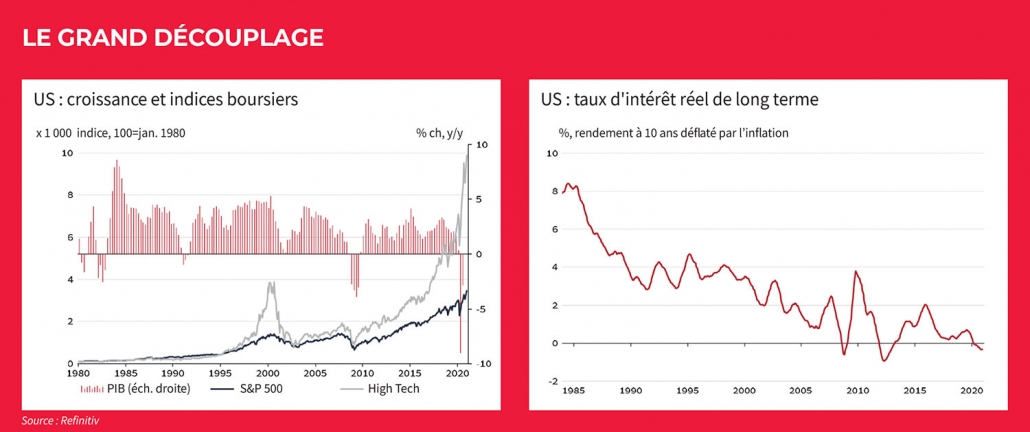 LE GRAND DÉCOUPLAGE

US : croissance et indices boursiers

x 1 000 indice, 100=jan. 1980

% ch, y/y

10
8
6
4
2
0

10
5
0
-5
-10

1980 1985 1990 1995 2000 2005 2010 2015 2020

PIB (éch. droite)
S&P 500
High Tech

US : taux d'intérêt réel de long terme

%, rendement à 10 ans déflaté par l'inflation

10
8
6
4
2
0
-2

1985 1990 1995 2000 2005 2010 2015 2020

Source : Refinitiv